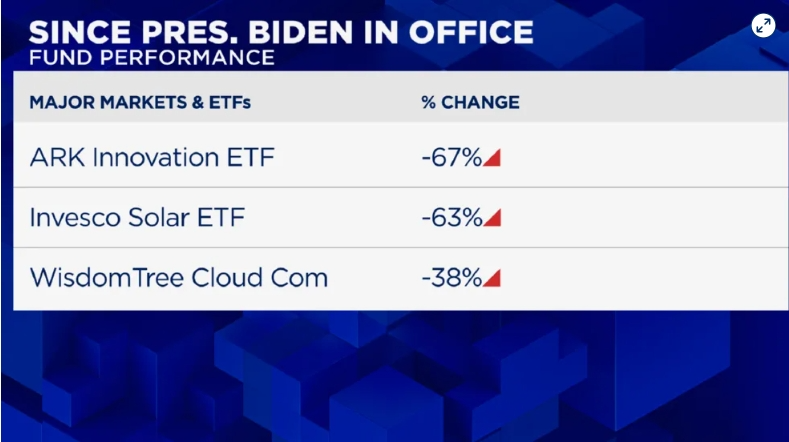 SINCE PRES. BIDEN IN OFFICE
FUND PERFORMANCE

| MAJOR MARKETS & ETFs | % CHANGE |
|---|---|
| ARK Innovation ETF | -67% |
| Invesco Solar ETF | -63% |
| WisdomTree Cloud Com | -38% |